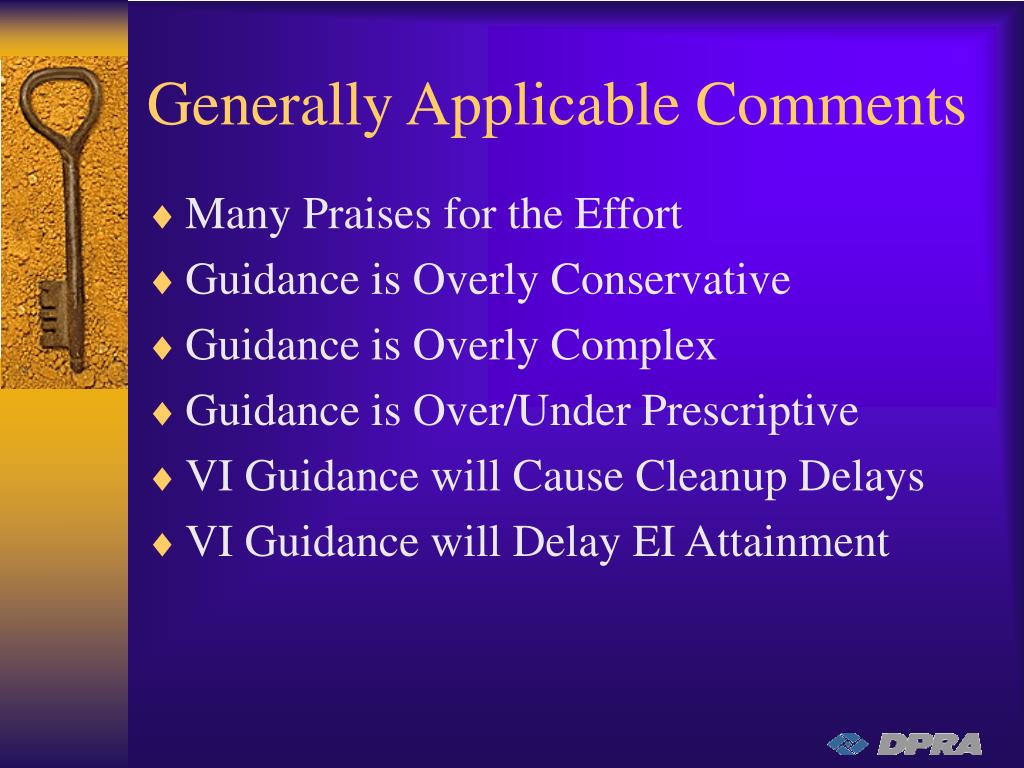 Generally Applicable Comments

♦ Many Praises for the Effort
♦ Guidance is Overly Conservative
♦ Guidance is Overly Complex
♦ Guidance is Over/Under Prescriptive
♦ VI Guidance will Cause Cleanup Delays
♦ VI Guidance will Delay EI Attainment

DPRA